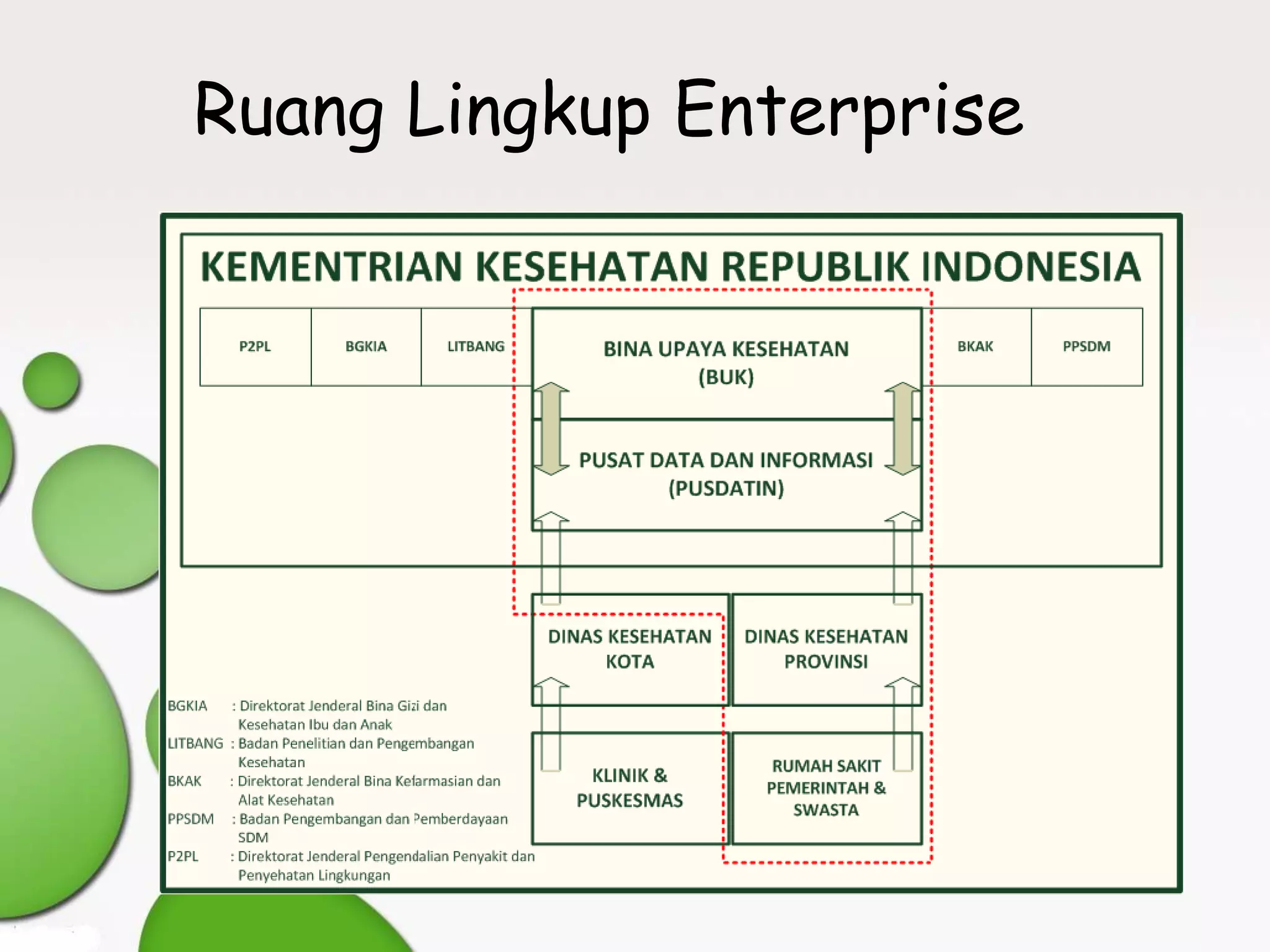 Ruang Lingkup Enterprise

KEMENTRIAN KESEHATAN REPUBLIK INDONESIA

P2PL

BGKIA

LITBANG

BINA UPAYA KESEHATAN (BUK)

BKAK

PPSDM

PUSAT DATA DAN INFORMASI (PUSDATIN)

DINAS KESEHATAN KOTA

DINAS KESEHATAN PROVINSI

KLINIK & PUSKESMAS

RUMAH SAKIT PEMERINTAH & SWASTA

BGKIA : Direktorat Jenderal Bina Gizi dan Kesehatan Ibu dan Anak
LITBANG : Badan Penelitian dan Pengembangan Kesehatan
BKAK : Direktorat Jenderal Bina Kefarmasian dan Alat Kesehatan
PPSDM : Badan Pengembangan dan Pemberdayaan SDM
P2PL : Direktorat Jenderal Pengendalian Penyakit dan Penyehatan Lingkungan